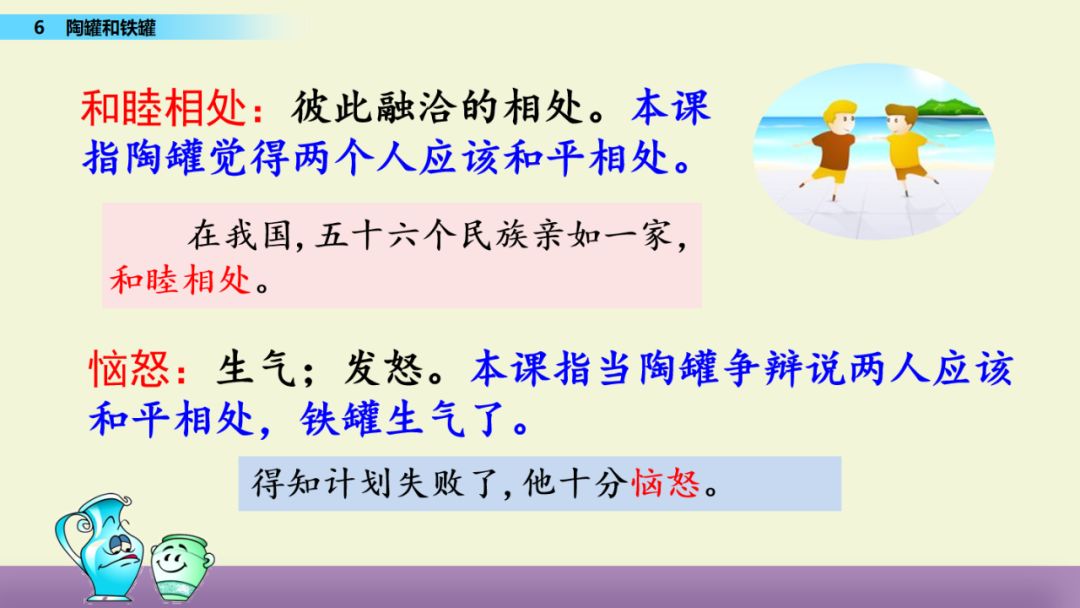 6　陶罐和铁罐

和睦相处：彼此融洽的相处。本课指陶罐觉得两个人应该和平相处。

在我国，五十六个民族亲如一家，和睦相处。

恼怒：生气；发怒。本课指当陶罐争辩说两人应该和平相处，铁罐生气了。

得知计划失败了，他十分恼怒。